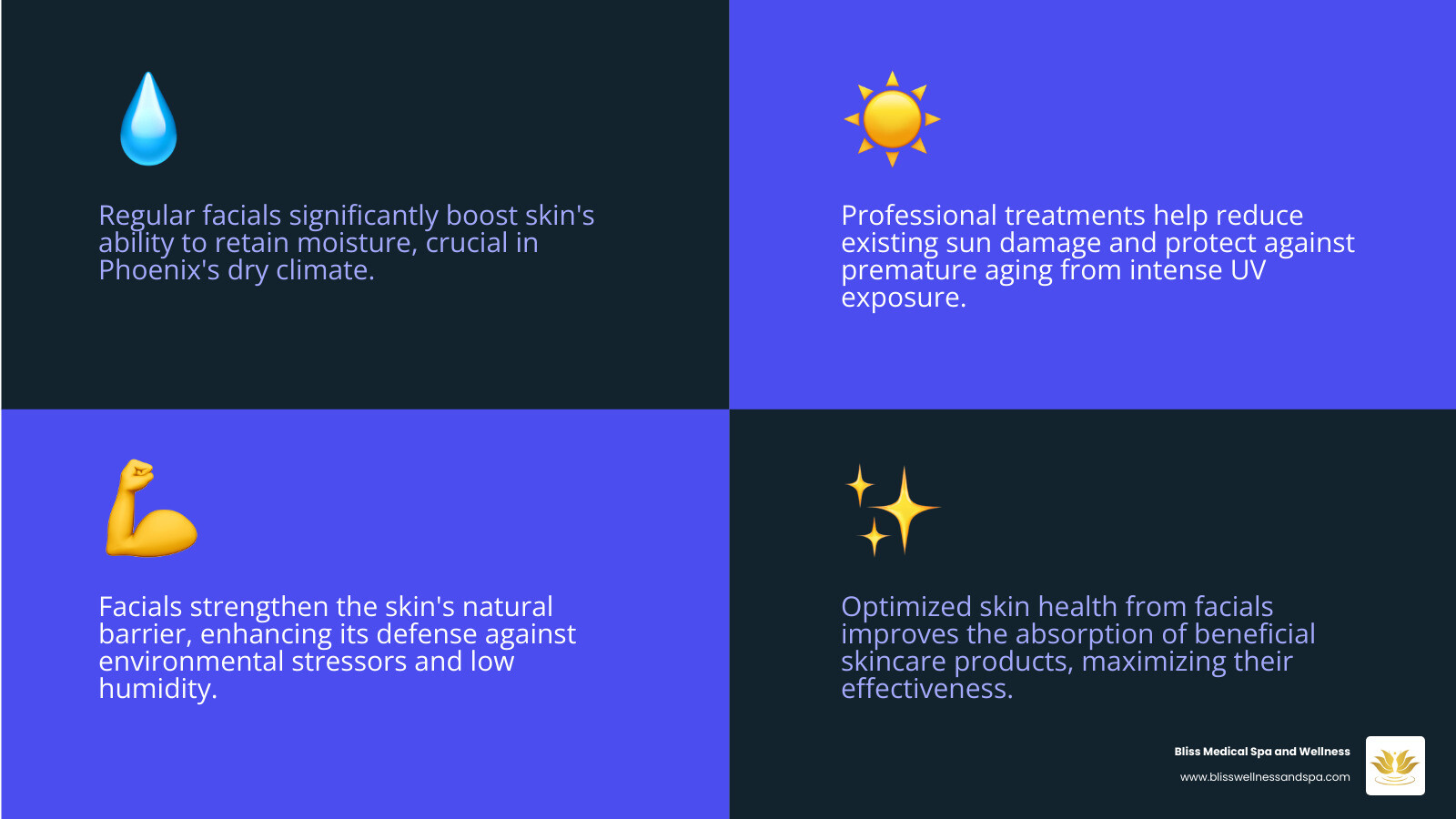 Regular facials significantly boost skin's ability to retain moisture, crucial in Phoenix's dry climate.

Professional treatments help reduce existing sun damage and protect against premature aging from intense UV exposure.

Facials strengthen the skin's natural barrier, enhancing its defense against environmental stressors and low humidity.

Optimized skin health from facials improves the absorption of beneficial skincare products, maximizing their effectiveness.

Bliss Medical Spa and Wellness
www.blisswellnessandspa.com